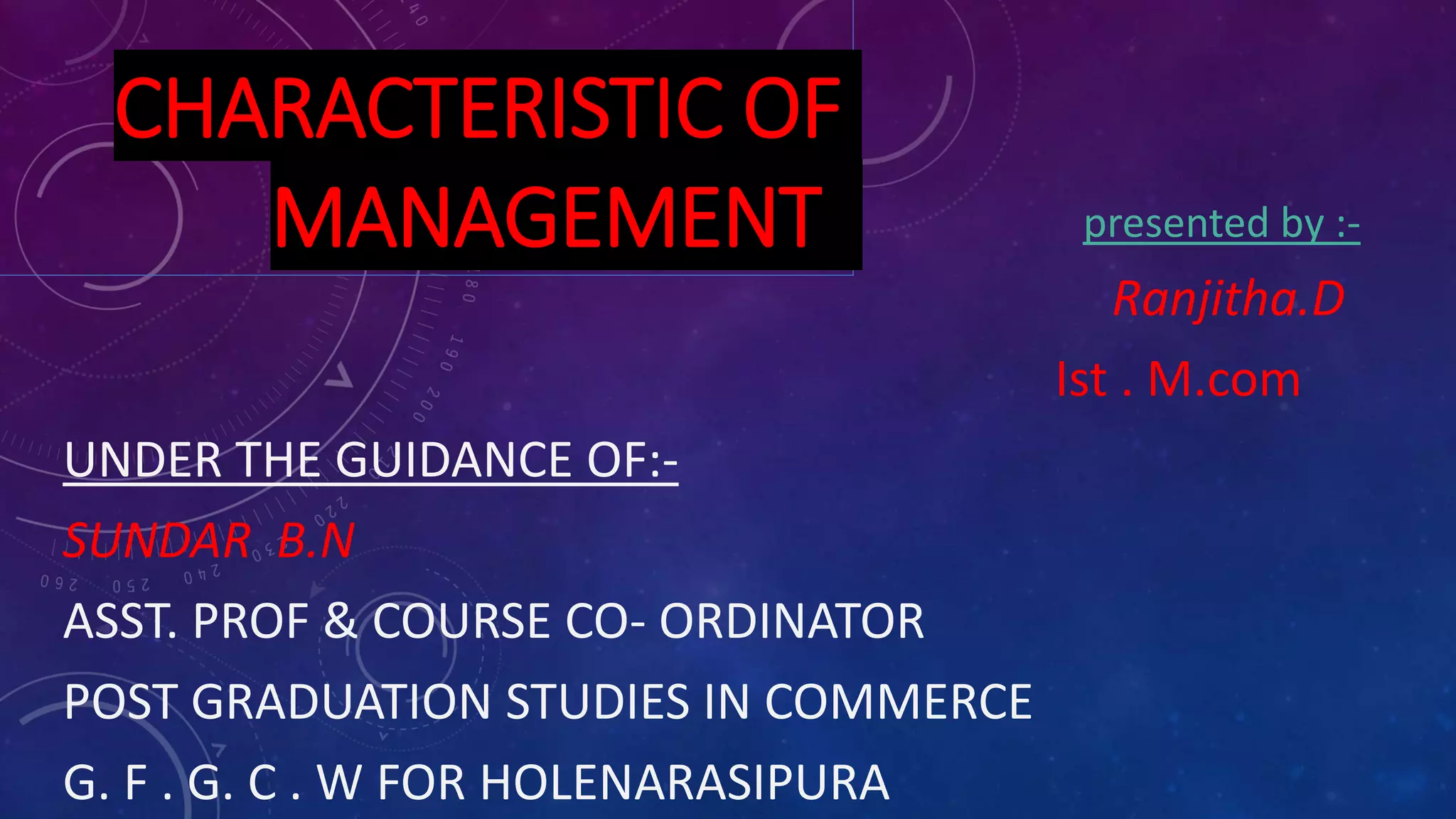 CHARACTERISTIC OF MANAGEMENT

presented by :-

Ranjitha.D

Ist . M.com

UNDER THE GUIDANCE OF:-

SUNDAR B.N

ASST. PROF & COURSE CO- ORDINATOR

POST GRADUATION STUDIES IN COMMERCE

G. F . G. C . W FOR HOLENARASIPURA